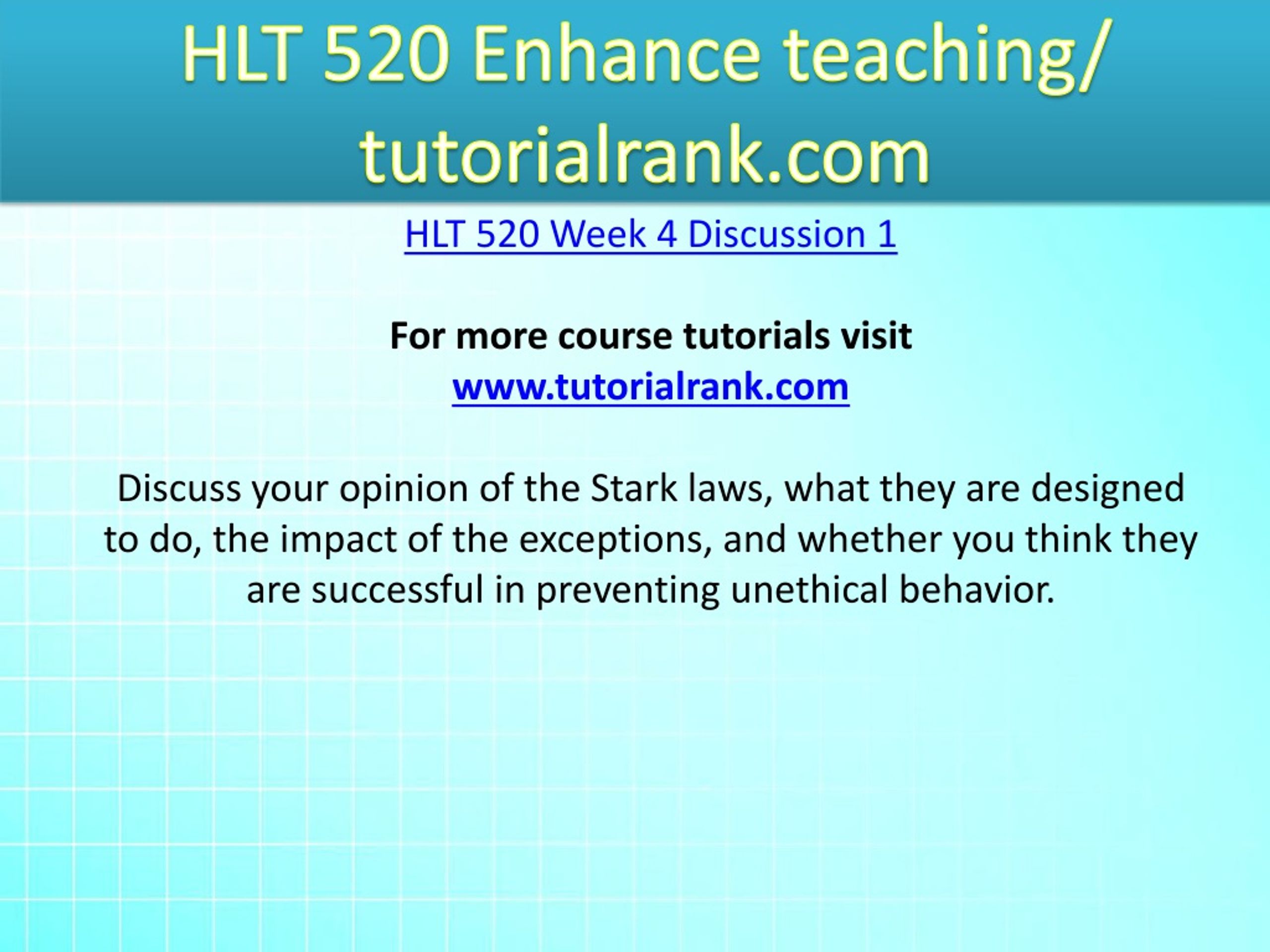 HLT 520 Enhance teaching/ tutorialrank.com

HLT 520 Week 4 Discussion 1

For more course tutorials visit
www.tutorialrank.com

Discuss your opinion of the Stark laws, what they are designed to do, the impact of the exceptions, and whether you think they are successful in preventing unethical behavior.